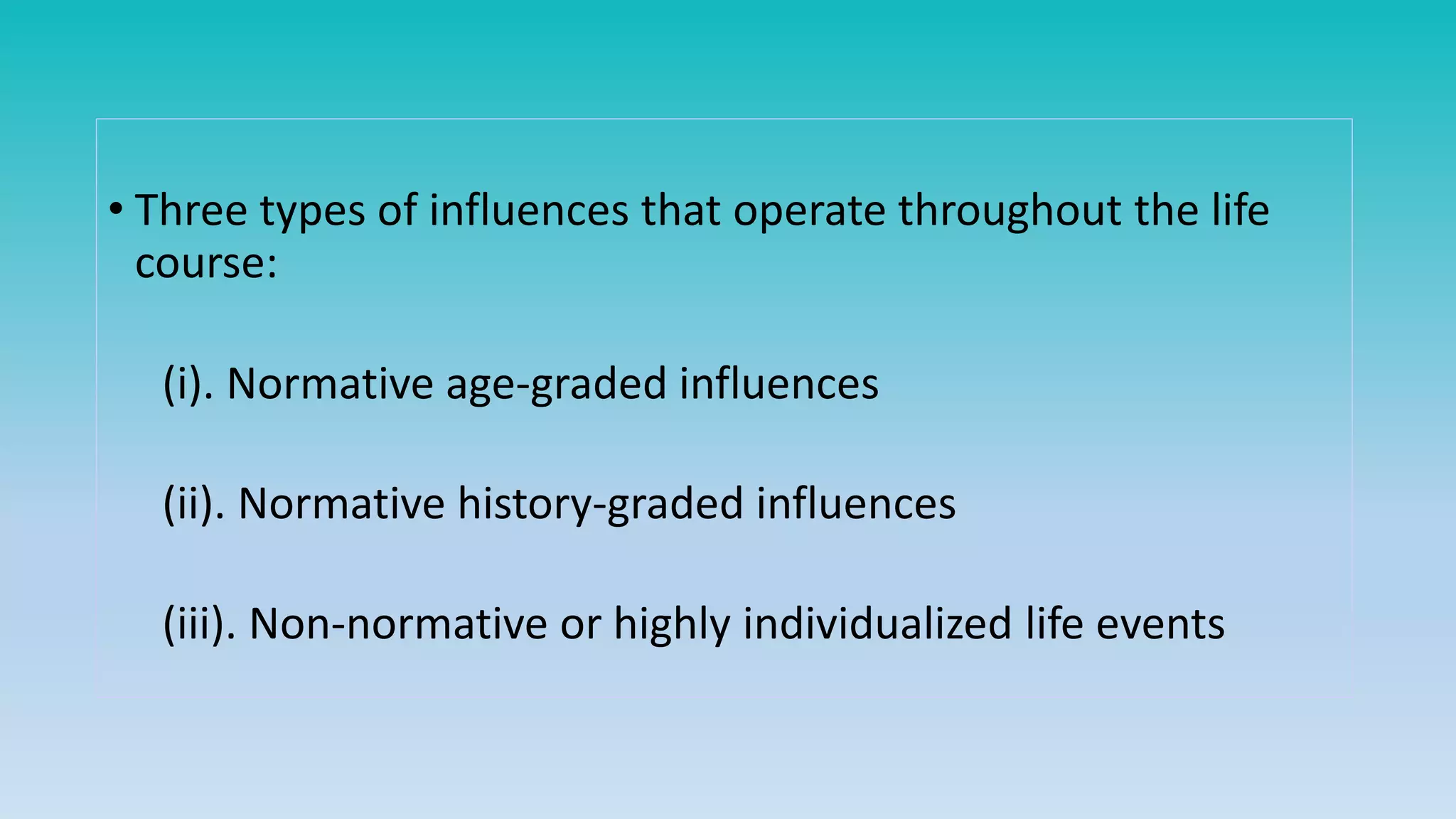 • Three types of influences that operate throughout the life course:

(i). Normative age-graded influences

(ii). Normative history-graded influences

(iii). Non-normative or highly individualized life events